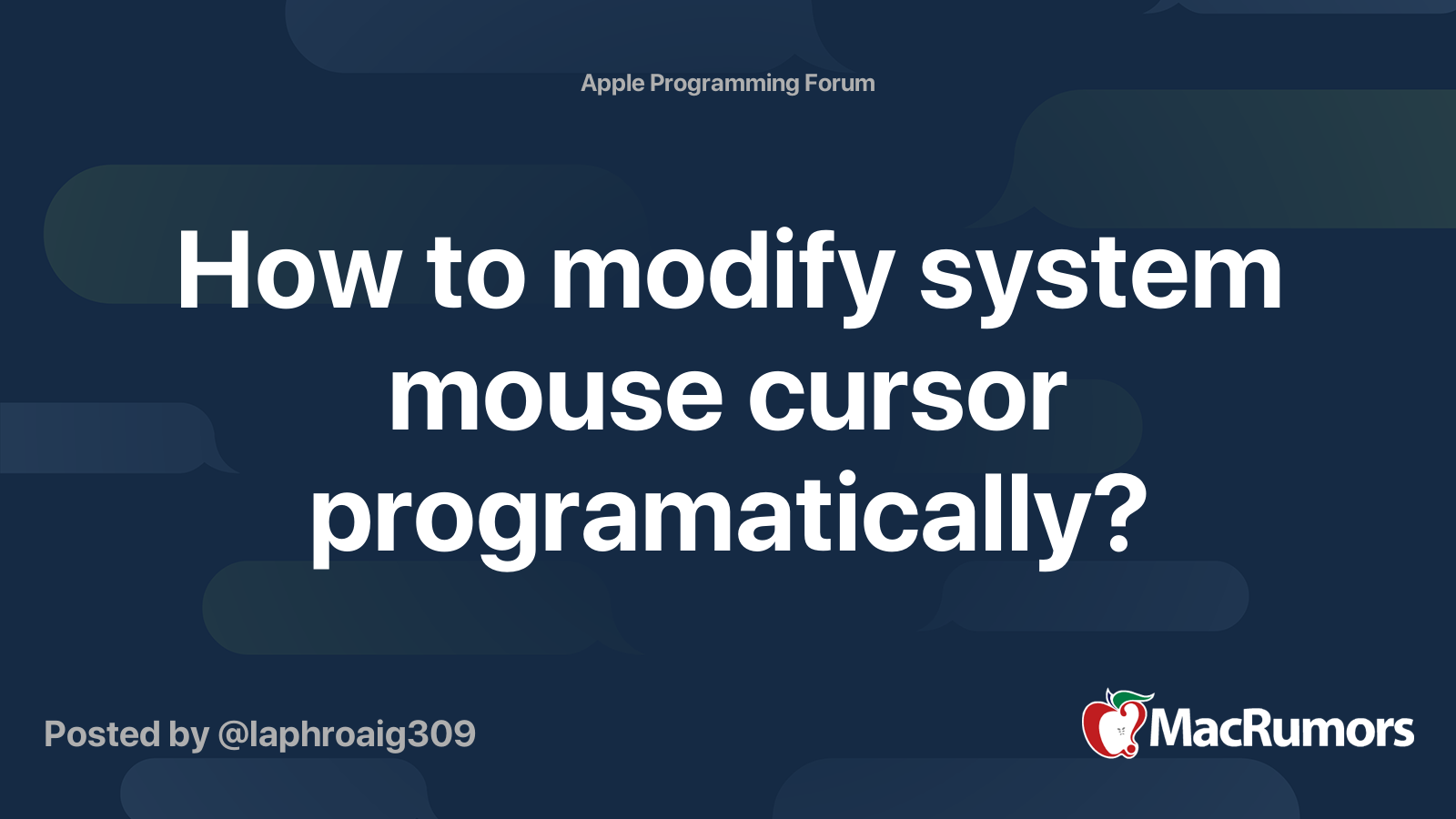 Apple Programming Forum

How to modify system mouse cursor programatically?

Posted by @laphroaig309

MacRumors